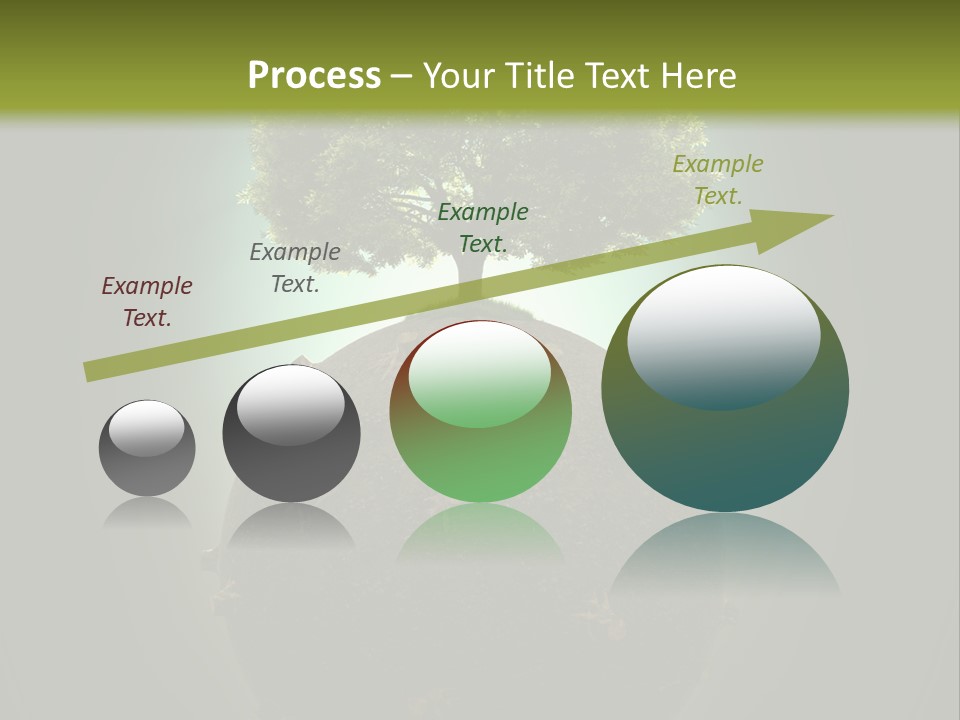 Process – Your Title Text Here

Example Text.

Example Text.

Example Text.

Example Text.